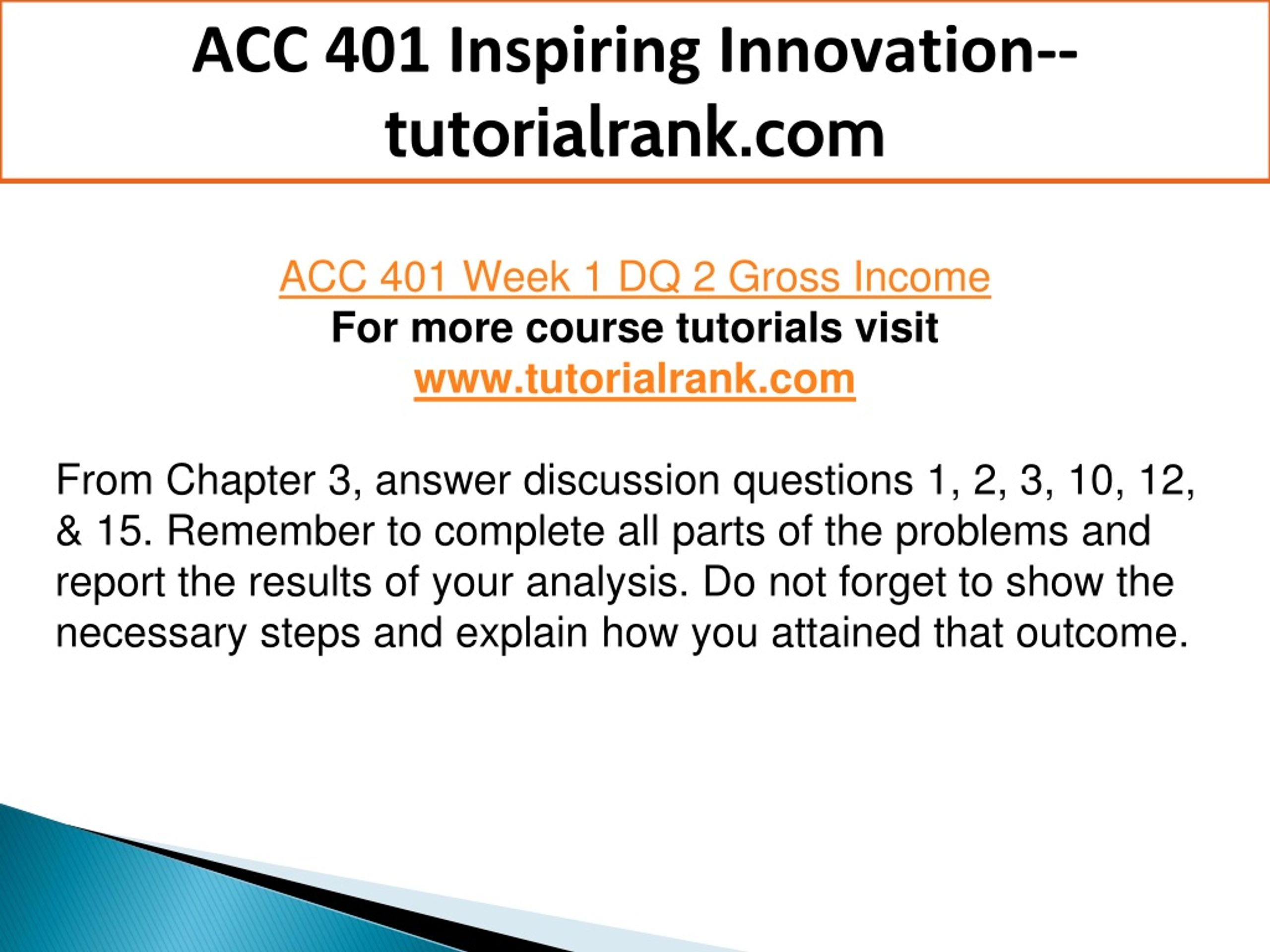 ACC 401 Inspiring Innovation--tutorialrank.com

ACC 401 Week 1 DQ 2 Gross Income
For more course tutorials visit
www.tutorialrank.com

From Chapter 3, answer discussion questions 1, 2, 3, 10, 12, & 15. Remember to complete all parts of the problems and report the results of your analysis. Do not forget to show the necessary steps and explain how you attained that outcome.